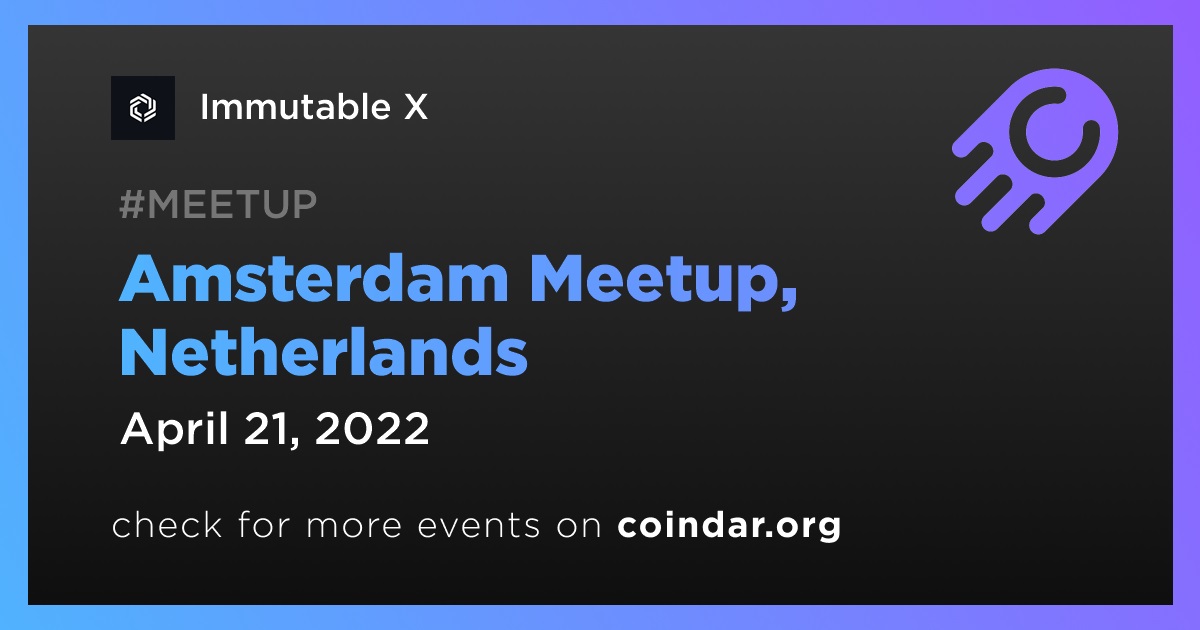 Immutable X

#MEETUP

Amsterdam Meetup, Netherlands

April 21, 2022

check for more events on coindar.org